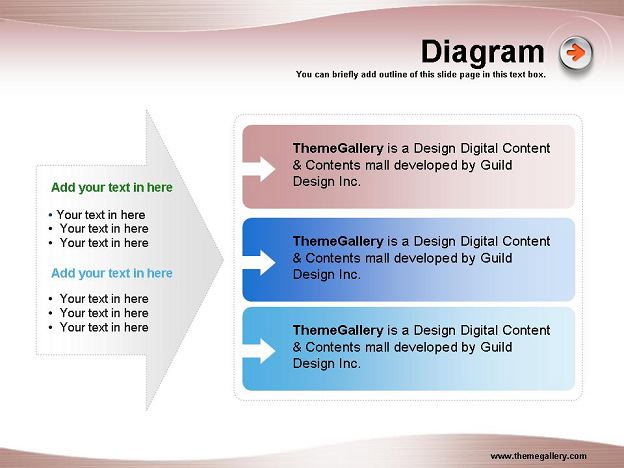 Diagram

You can briefly add outline of this slide page in this text box.

Add your text in here

• Your text in here
• Your text in here
• Your text in here

Add your text in here

• Your text in here
• Your text in here
• Your text in here

ThemeGallery is a Design Digital Content & Contents mall developed by Guild Design Inc.

ThemeGallery is a Design Digital Content & Contents mall developed by Guild Design Inc.

ThemeGallery is a Design Digital Content & Contents mall developed by Guild Design Inc.

www.themegallery.com